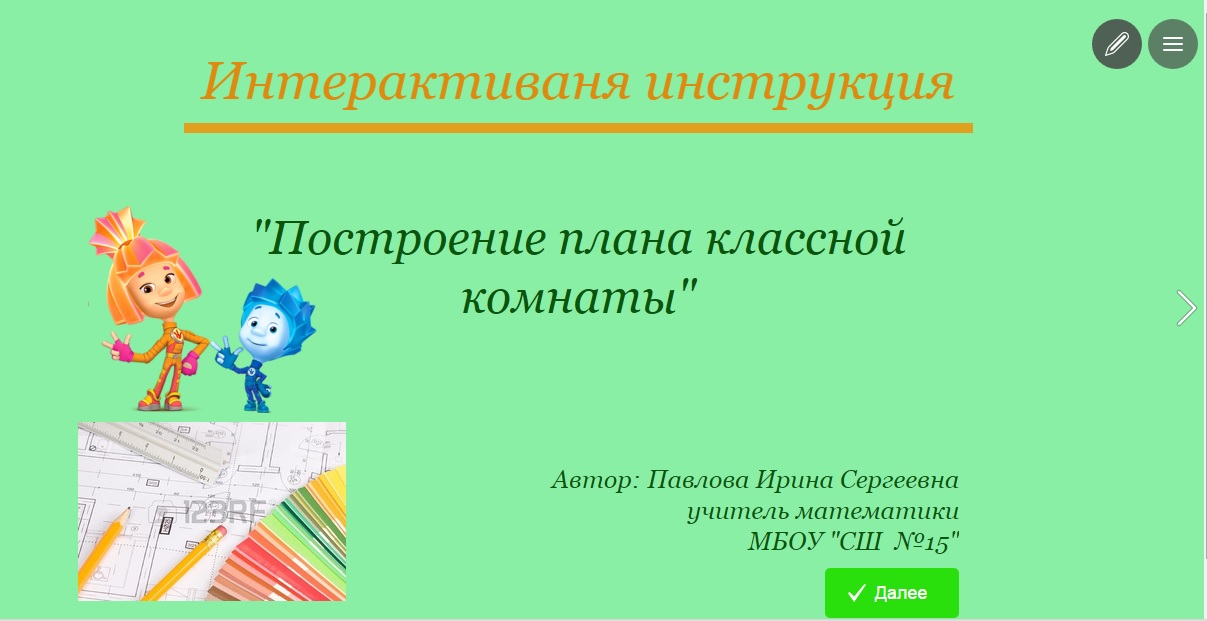 Интерактиваня инструкция

"Построение плана классной комнаты"

123RF

Автор: Павлова Ирина Сергеевна
учитель математики
МБОУ "СШ №15"

Далее